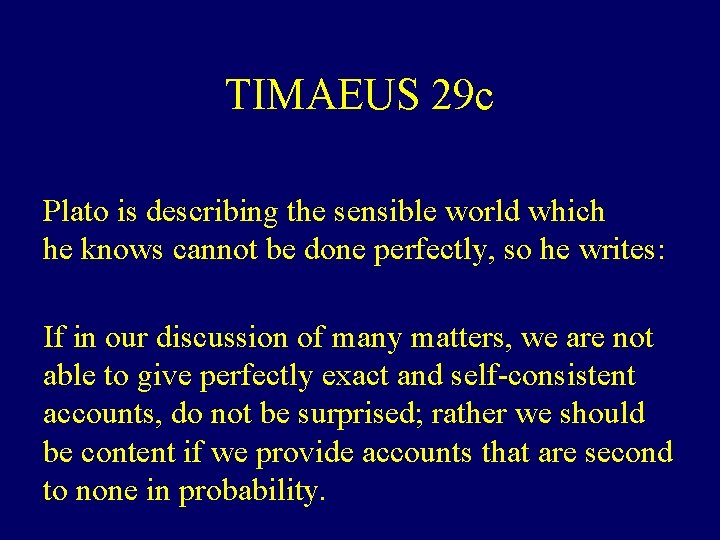 TIMAEUS 29c

Plato is describing the sensible world which he knows cannot be done perfectly, so he writes:

If in our discussion of many matters, we are not able to give perfectly exact and self-consistent accounts, do not be surprised; rather we should be content if we provide accounts that are second to none in probability.